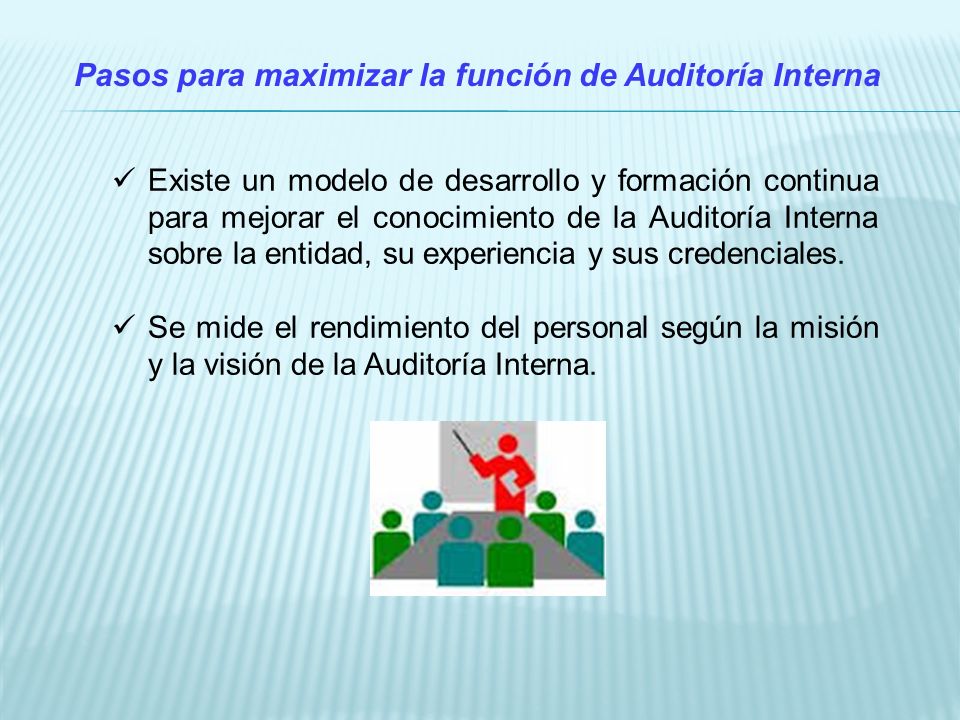 Pasos para maximizar la función de Auditoría Interna

✓ Existe un modelo de desarrollo y formación continua para mejorar el conocimiento de la Auditoría Interna sobre la entidad, su experiencia y sus credenciales.

✓ Se mide el rendimiento del personal según la misión y la visión de la Auditoría Interna.